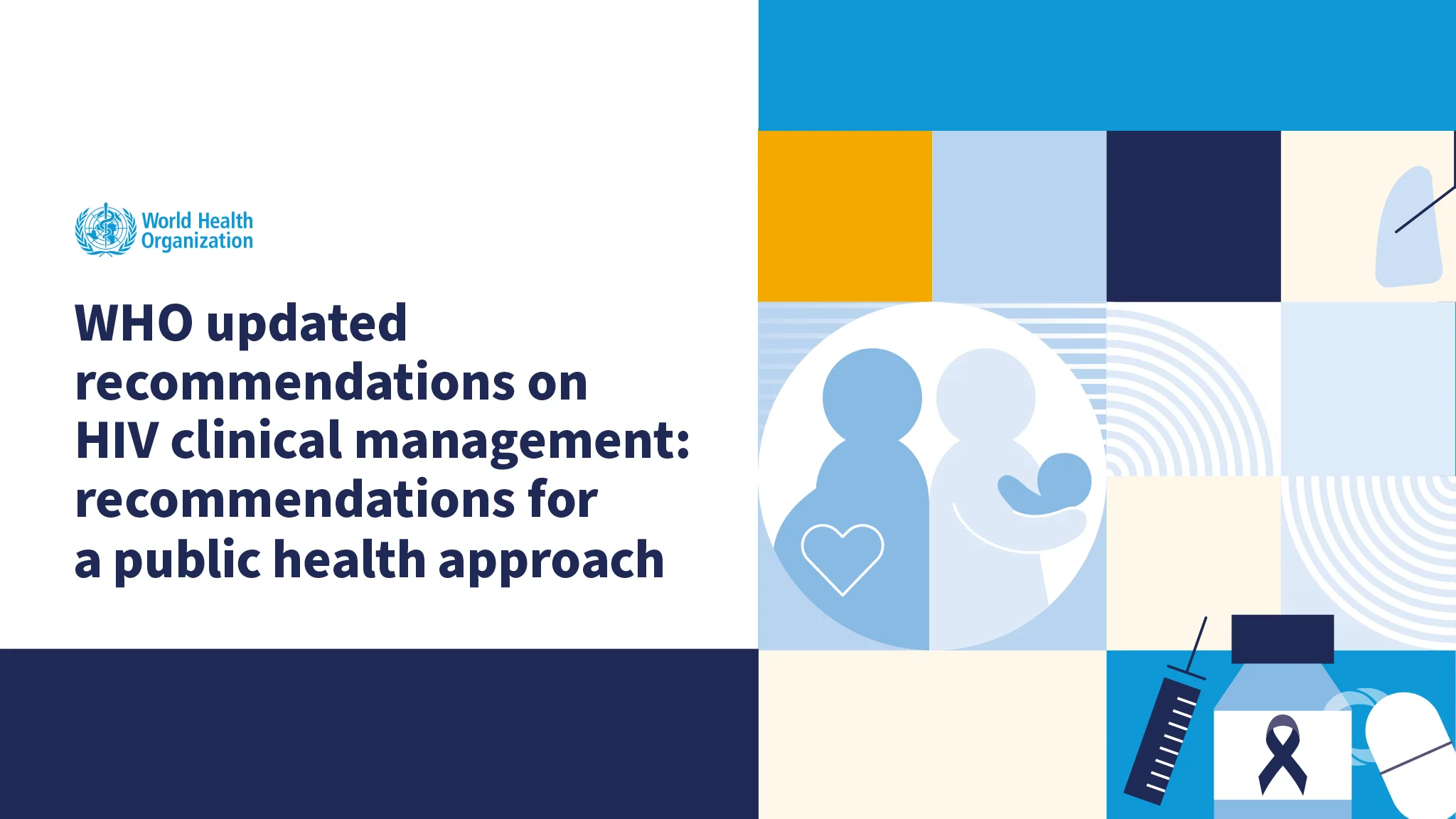 World Health Organization

WHO updated recommendations on HIV clinical management: recommendations for a public health approach